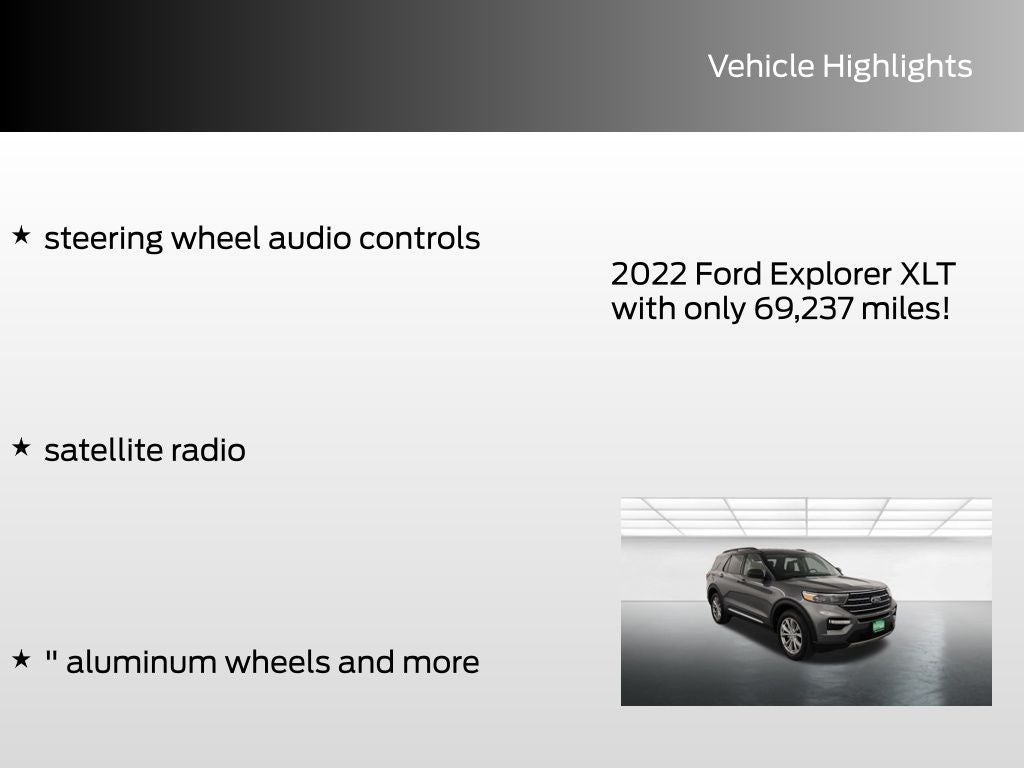 Vehicle Highlights

★ steering wheel audio controls

2022 Ford Explorer XLT with only 69,237 miles!

★ satellite radio

★ " aluminum wheels and more